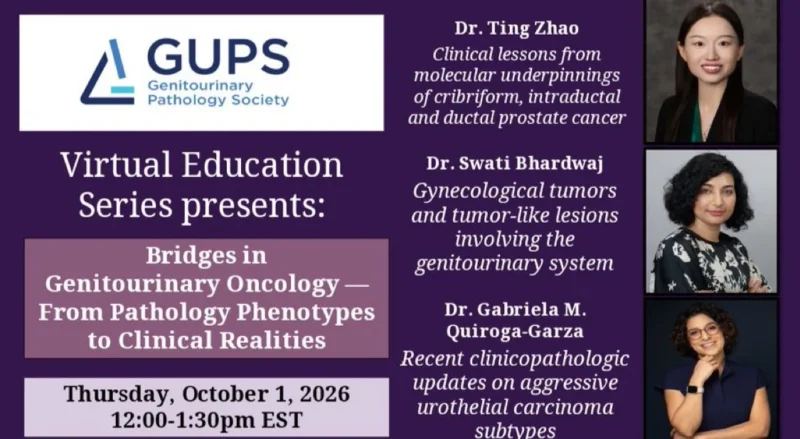 GUPS
Genitourinary Pathology Society

Virtual Education Series presents:

Bridges in Genitourinary Oncology — From Pathology Phenotypes to Clinical Realities

Thursday, October 1, 2026
12:00-1:30pm EST

Dr. Ting Zhao
Clinical lessons from molecular underpinnings of cribriform, intraductal and ductal prostate cancer

Dr. Swati Bhardwaj
Gynecological tumors and tumor-like lesions involving the genitourinary system

Dr. Gabriela M. Quiroga-Garza
Recent clinicopathologic updates on aggressive urothelial carcinoma subtypes